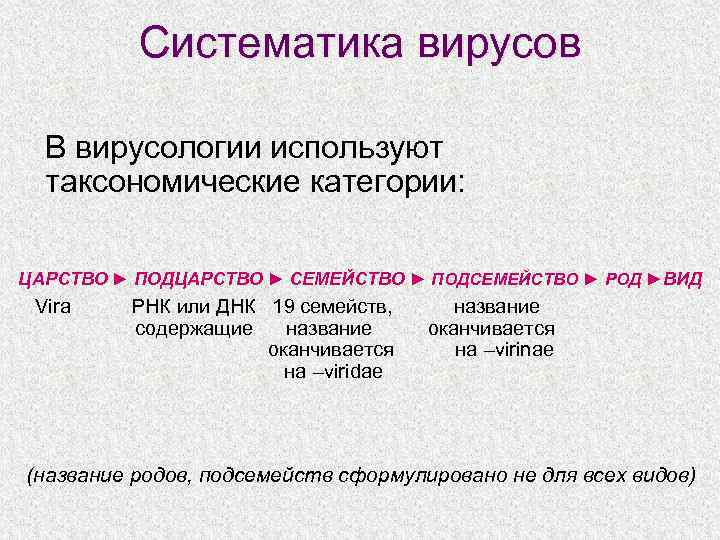 Систематика вирусов

В вирусологии используют таксономические категории:

ЦАРСТВО ► ПОДЦАРСТВО ► СЕМЕЙСТВО ► ПОДСЕМЕЙСТВО ► РОД ► ВИД

Vira

РНК или ДНК содержащие

19 семейств, название оканчивается на –viridae

название оканчивается на –virinae

(название родов, подсемейств сформулировано не для всех видов)